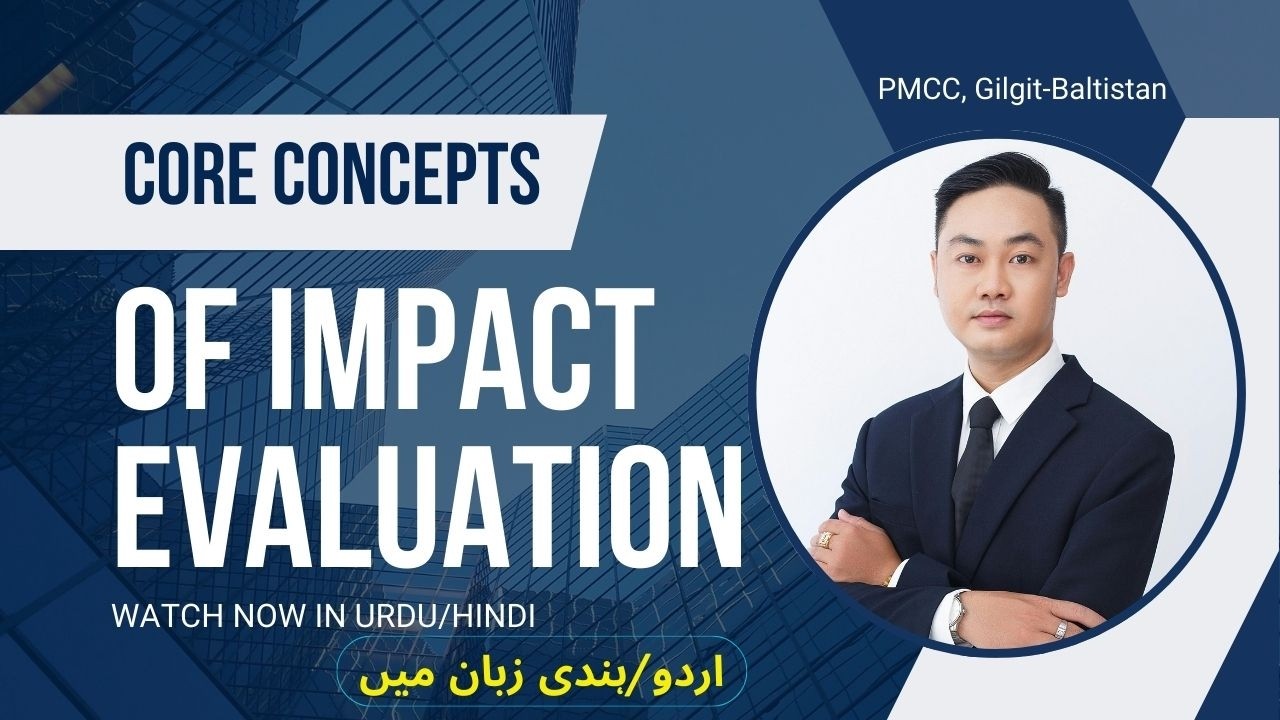 PMCC, Gilgit-Baltistan

CORE CONCEPTS

OF IMPACT EVALUATION

WATCH NOW IN URDU/HINDI

اردو/ہندی زبان میں